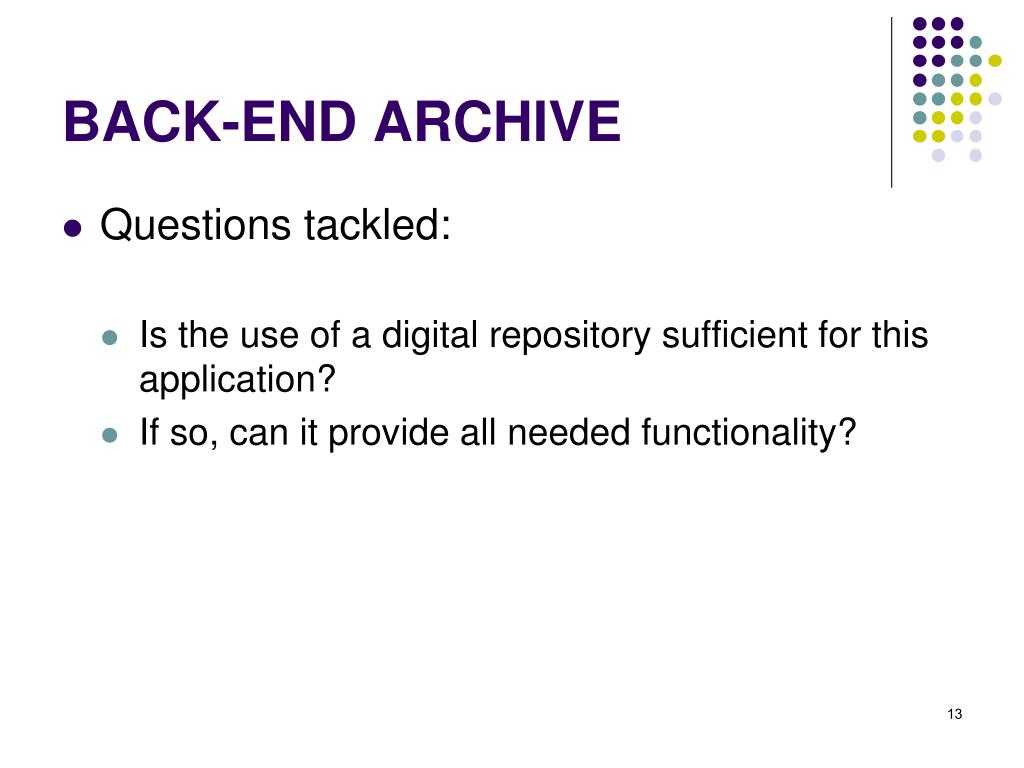 BACK-END ARCHIVE

Questions tackled:

Is the use of a digital repository sufficient for this application?

If so, can it provide all needed functionality?

13